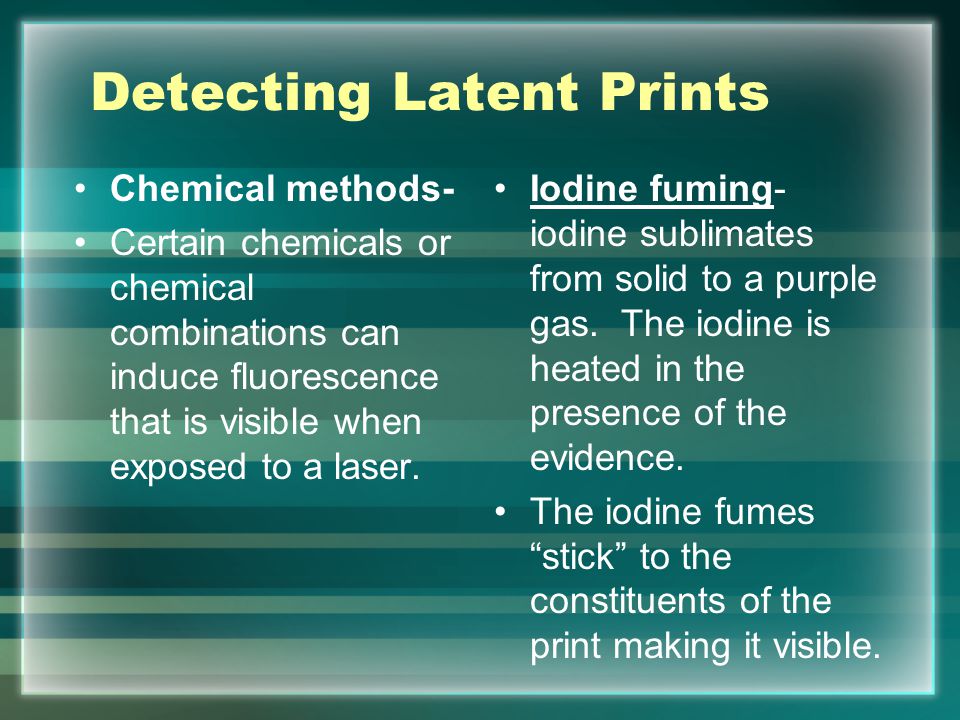 Detecting Latent Prints

• Chemical methods-
• Certain chemicals or chemical combinations can induce fluorescence that is visible when exposed to a laser.

• Iodine fuming- iodine sublimates from solid to a purple gas. The iodine is heated in the presence of the evidence.
• The iodine fumes “stick” to the constituents of the print making it visible.